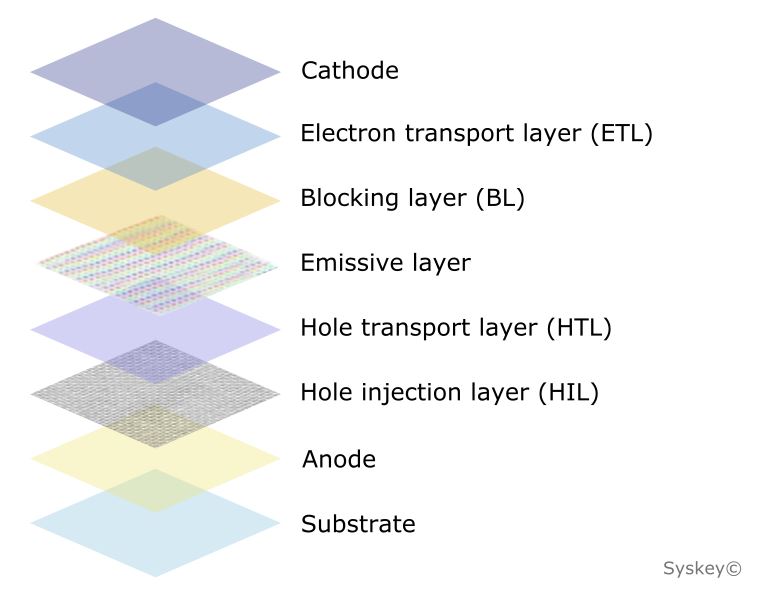 Cathode

Electron transport layer (ETL)

Blocking layer (BL)

Emissive layer

Hole transport layer (HTL)

Hole injection layer (HIL)

Anode

Substrate

Syskey©